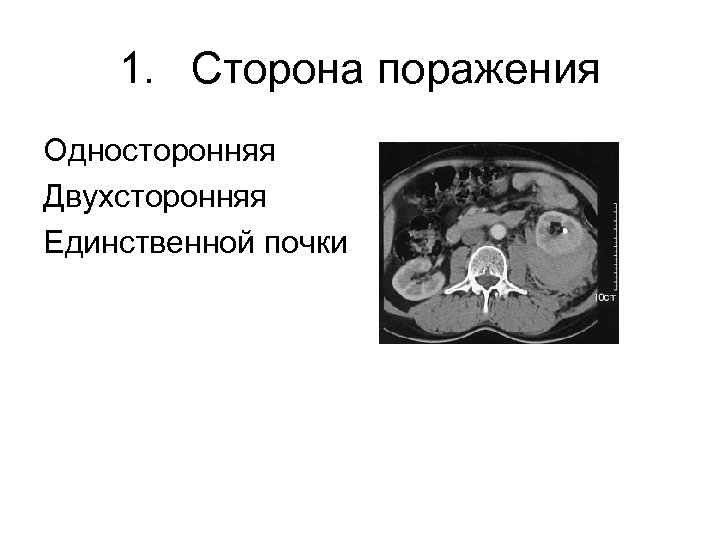 1. Сторона поражения

Односторонняя

Двухсторонняя

Единственной почки

10cm